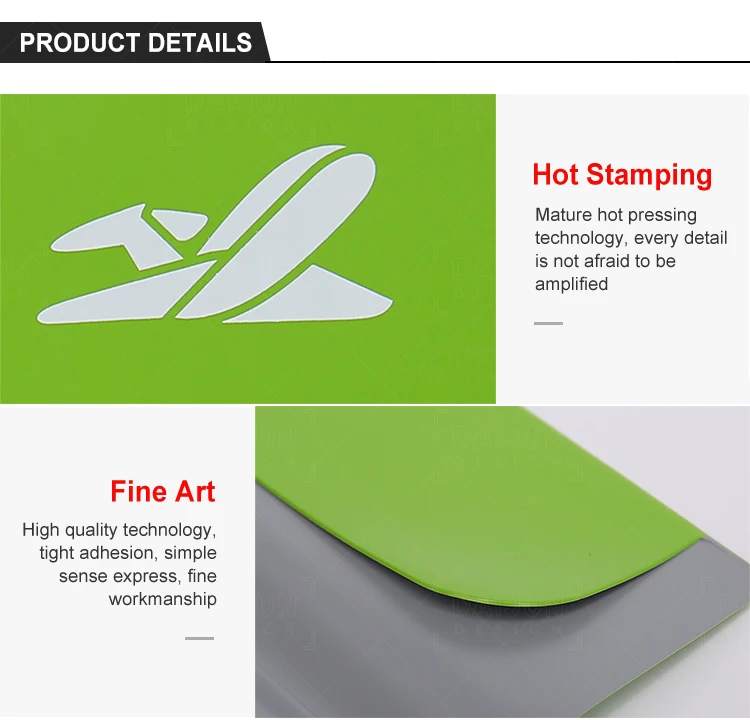 PRODUCT DETAILS

Hot Stamping

Mature hot pressing technology, every detail is not afraid to be amplified

Fine Art

High quality technology, tight adhesion, simple sense express, fine workmanship